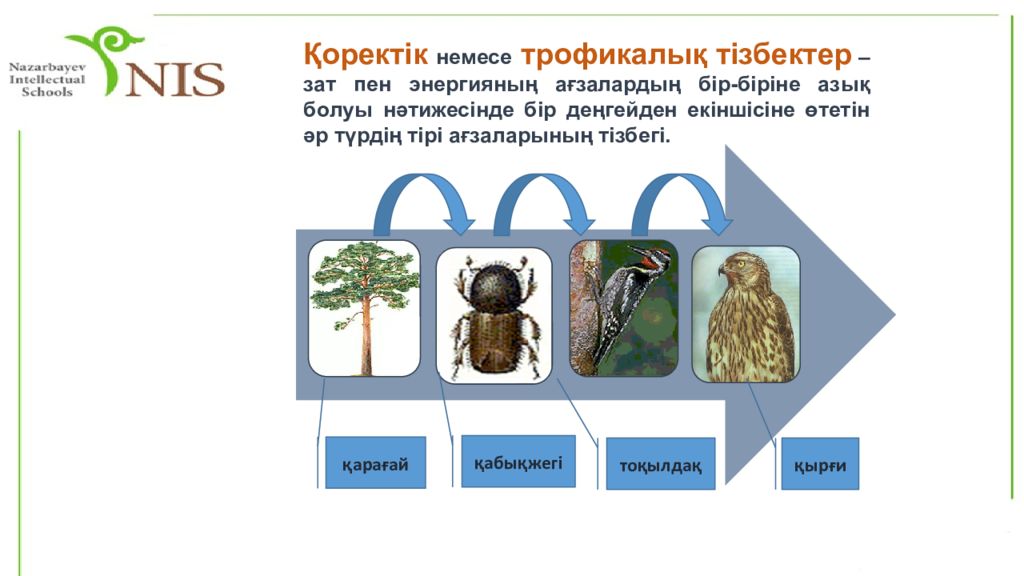 Nazarbayev Intellectual Schools NIS

Қоректік немесе трофикалық тізбектер – зат пен энергияның ағзалардың бір-біріне азық болуы нәтижесінде бір деңгейден екіншісіне өтетін әр түрдің тірі ағзаларының тізбегі.

қарағай

қабықжегі

тоқылдақ

қырғи